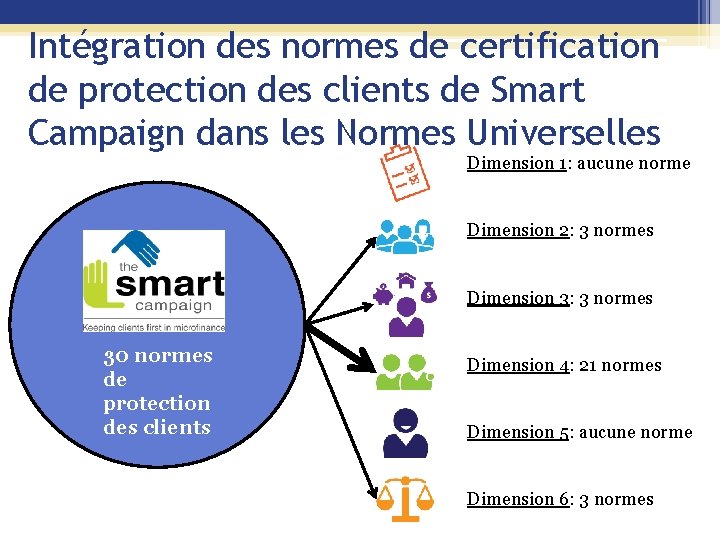 Intégration des normes de certification de protection des clients de Smart Campaign dans les Normes Universelles

the smart campaign
Keeping clients first in microfinance

30 normes de protection des clients

Dimension 1: aucune norme

Dimension 2: 3 normes

Dimension 3: 3 normes

Dimension 4: 21 normes

Dimension 5: aucune norme

Dimension 6: 3 normes